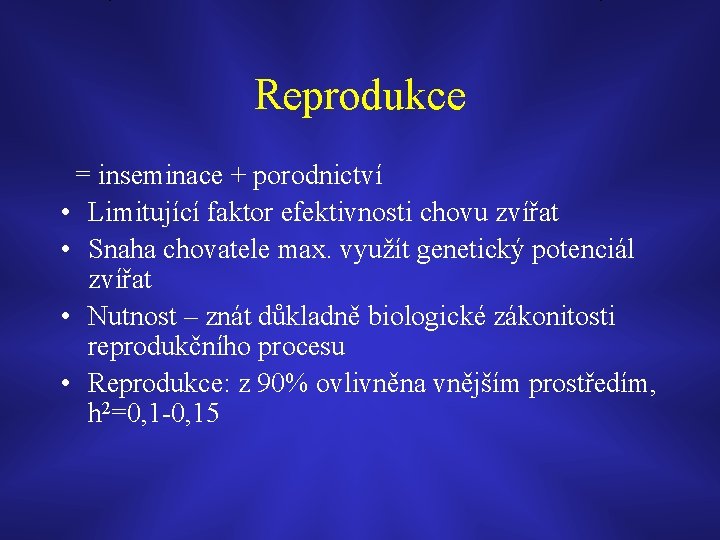 Reprodukce

= inseminace + porodnictví

• Limitující faktor efektivnosti chovu zvířat
• Snaha chovatele max. využít genetický potenciál zvířat
• Nutnost – znát důkladně biologické zákonitosti reprodukčního procesu
• Reprodukce: z 90% ovlivněna vnějším prostředím, $h^2$=0,1-0,15